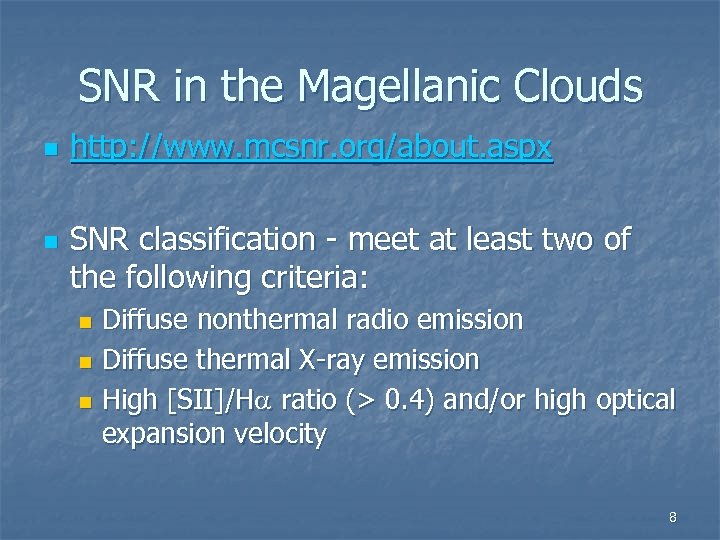 SNR in the Magellanic Clouds

http://www.mcsnr.org/about.aspx

SNR classification - meet at least two of the following criteria:

Diffuse nonthermal radio emission

Diffuse thermal X-ray emission

High [SII]/H$\alpha$ ratio (> 0.4) and/or high optical expansion velocity

8